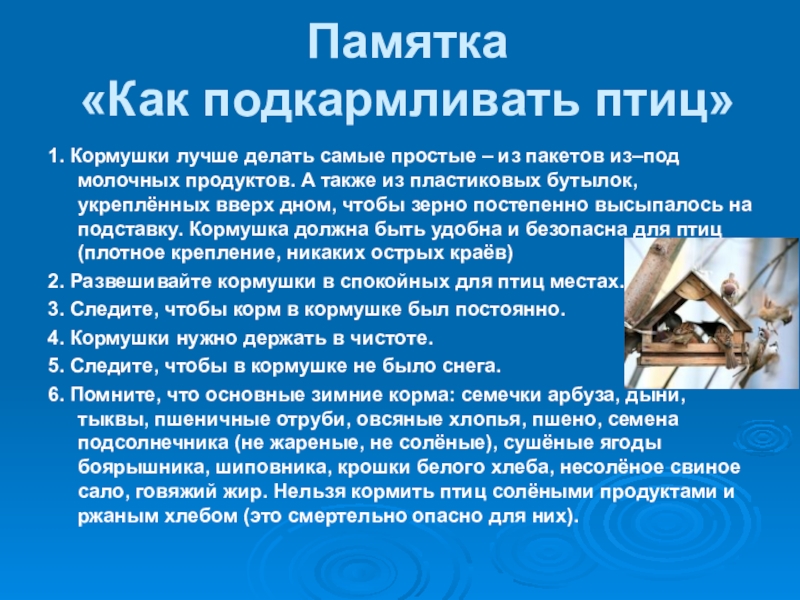 Памятка
«Как подкармливать птиц»

1. Кормушки лучше делать самые простые – из пакетов из–под молочных продуктов. А также из пластиковых бутылок, укреплённых вверх дном, чтобы зерно постепенно высыпалось на подставку. Кормушка должна быть удобна и безопасна для птиц (плотное крепление, никаких острых краёв)

2. Развешивайте кормушки в спокойных для птиц местах.

3. Следите, чтобы корм в кормушке был постоянно.

4. Кормушки нужно держать в чистоте.

5. Следите, чтобы в кормушке не было снега.

6. Помните, что основные зимние корма: семечки арбуза, дыни, тыквы, пшеничные отруби, овсяные хлопья, пшено, семена подсолнечника (не жареные, не солёные), сушёные ягоды боярышника, шиповника, крошки белого хлеба, несолёное свиное сало, говяжий жир. Нельзя кормить птиц солёными продуктами и ржаным хлебом (это смертельно опасно для них).